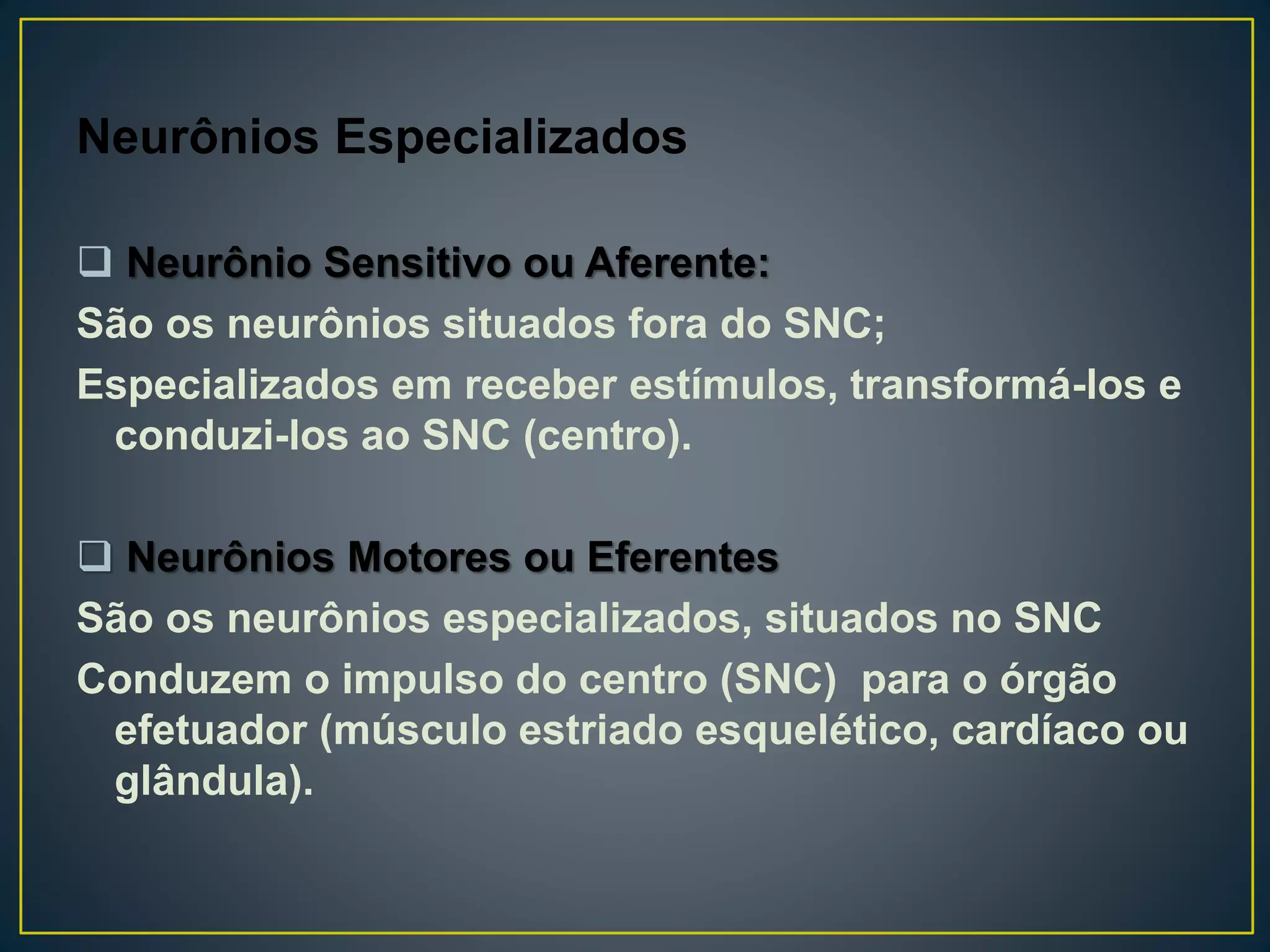 Neurônios Especializados

❑ Neurônio Sensitivo ou Aferente:

São os neurônios situados fora do SNC;

Especializados em receber estímulos, transformá-los e conduzi-los ao SNC (centro).

❑ Neurônios Motores ou Eferentes

São os neurônios especializados, situados no SNC

Conduzem o impulso do centro (SNC) para o órgão efetuador (músculo estriado esquelético, cardíaco ou glândula).